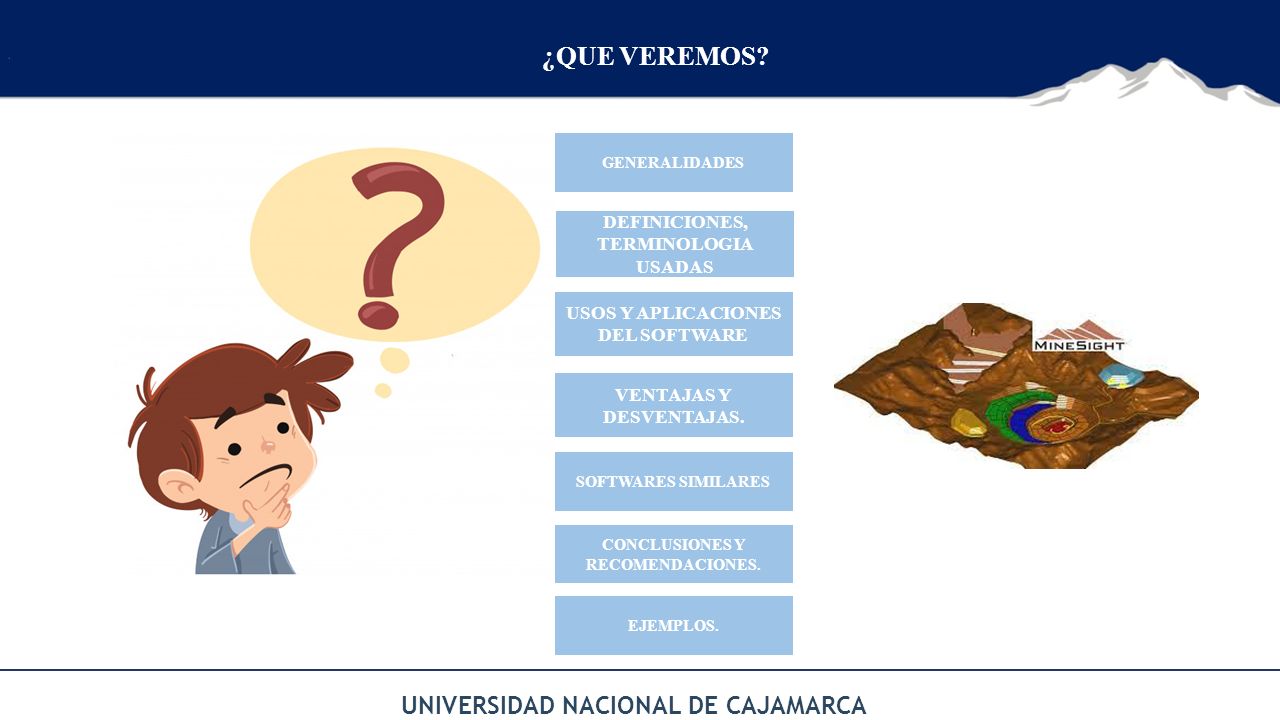 ¿QUE VEREMOS?

GENERALIDADES

DEFINICIONES, TERMINOLOGIA USADAS

USOS Y APLICACIONES DEL SOFTWARE

VENTAJAS Y DESVENTAJAS.

SOFTWARES SIMILARES

CONCLUSIONES Y RECOMENDACIONES.

EJEMPLOS.

MINESIGHT

UNIVERSIDAD NACIONAL DE CAJAMARCA